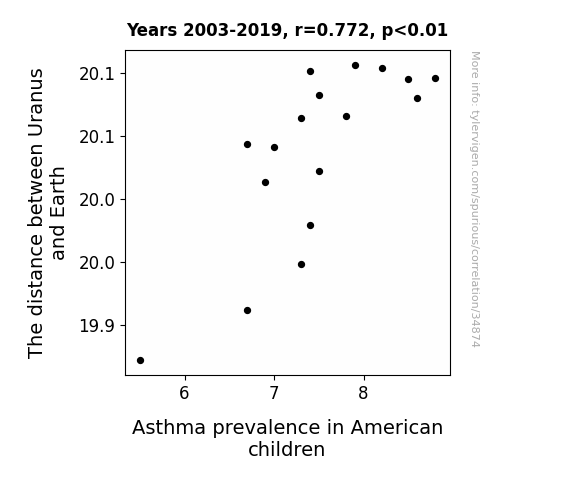 Years 2003-2019, r=0.772, p<0.01

The distance between Uranus and Earth

20.1
20.1
20.0
20.0
19.9

6
7
8

Asthma prevalence in American children

More info: tylervigen.com/spurious/correlation/34874